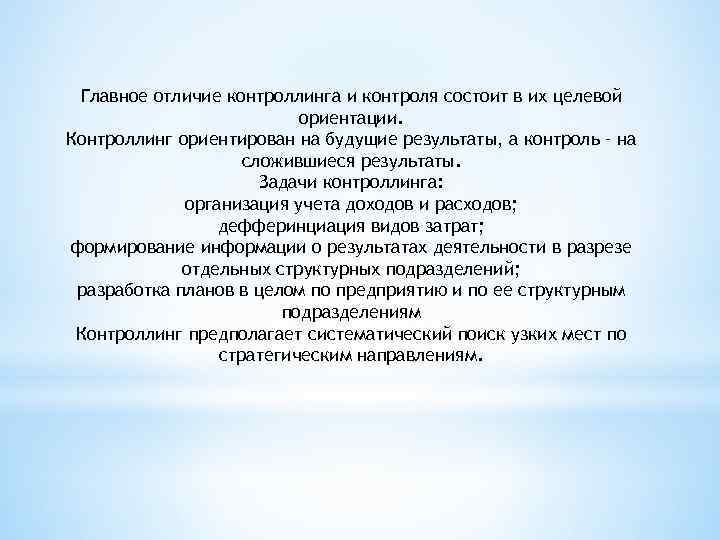 Главное отличие контроллинга и контроля состоит в их целевой ориентации.
Контроллинг ориентирован на будущие результаты, а контроль - на сложившиеся результаты.
Задачи контроллинга:
организация учета доходов и расходов;
дефферинциация видов затрат;
формирование информации о результатах деятельности в разрезе отдельных структурных подразделений;
разработка планов в целом по предприятию и по ее структурным подразделениям
Контроллинг предполагает систематический поиск узких мест по стратегическим направлениям.